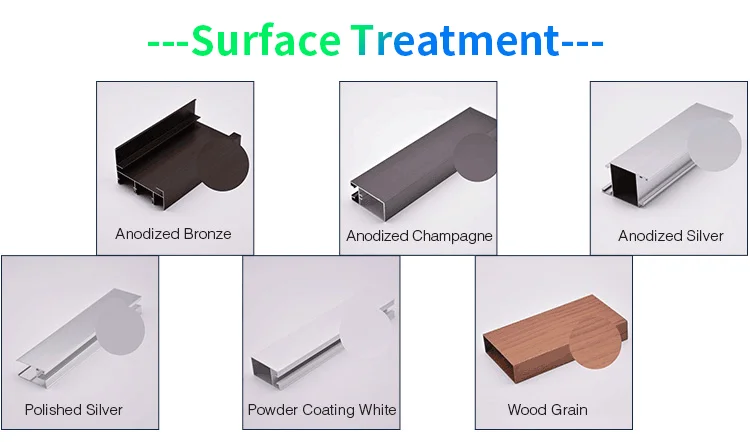 ---Surface Treatment---

Anodized Bronze

Anodized Champagne

Anodized Silver

Polished Silver

Powder Coating White

Wood Grain